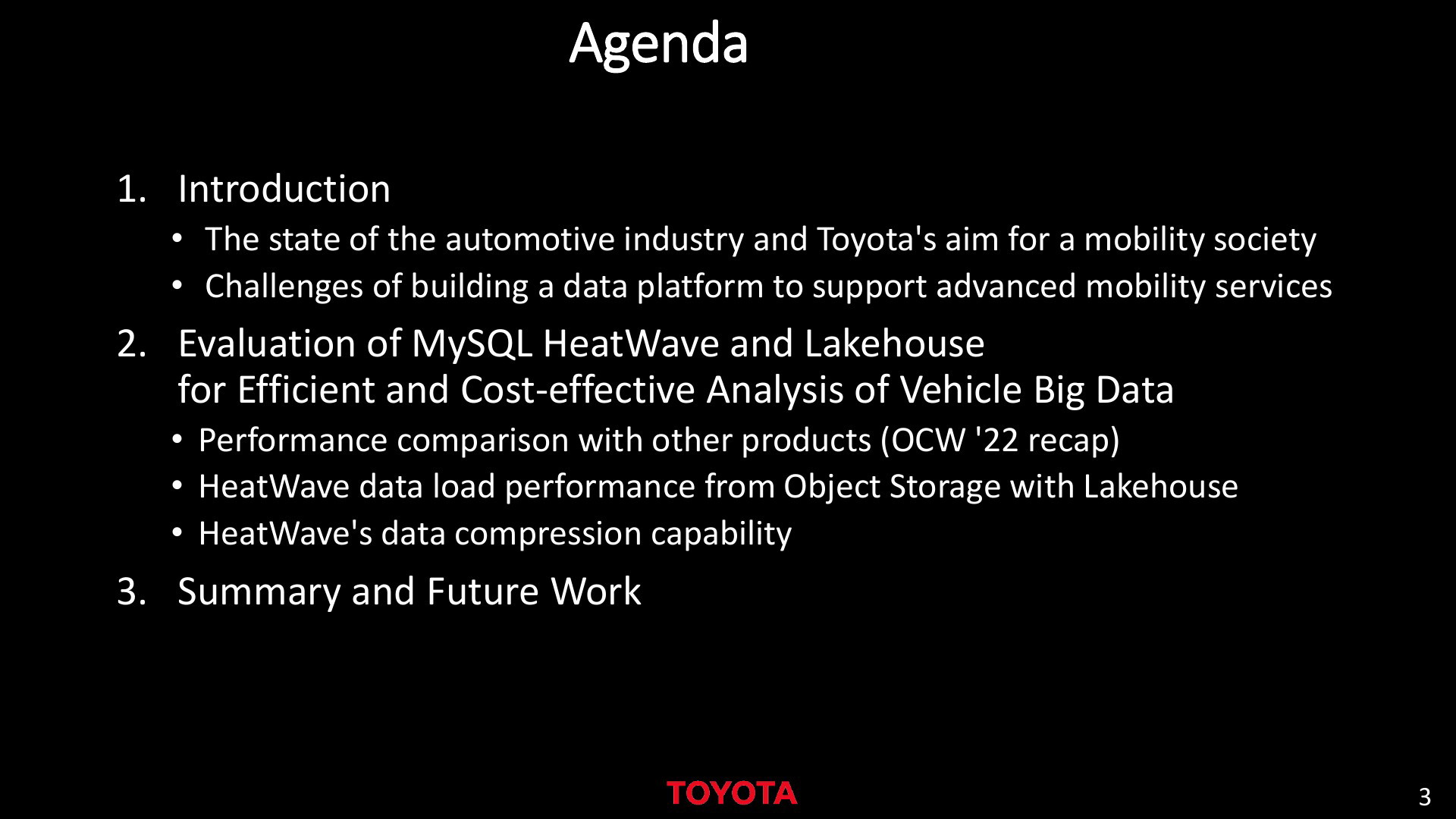 Agenda

1. Introduction
• The state of the automotive industry and Toyota's aim for a mobility society
• Challenges of building a data platform to support advanced mobility services

2. Evaluation of MySQL HeatWave and Lakehouse for Efficient and Cost-effective Analysis of Vehicle Big Data
• Performance comparison with other products (OCW '22 recap)
• HeatWave data load performance from Object Storage with Lakehouse
• HeatWave's data compression capability

3. Summary and Future Work

TOYOTA

3